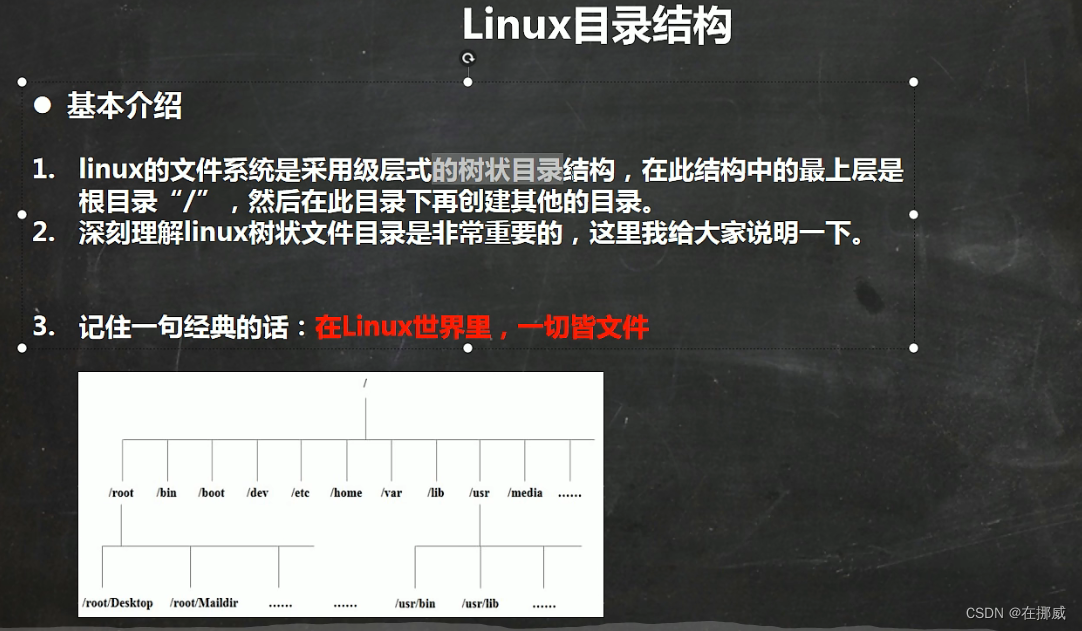 Linux目录结构

● 基本介绍

1. linux的文件系统是采用级层式的树状目录结构，在此结构中的最上层是根目录“/”，然后在此目录下再创建其他的目录。
2. 深刻理解linux树状文件目录是非常重要的，这里我给大家说明一下。

3. 记住一句经典的话：在Linux世界里，一切皆文件

/

/root /bin /boot /dev /etc /home /var /lib /usr /media ……

/root/Desktop /root/Maildir …… …… /usr/bin /usr/lib ……

CSDN @在挪威